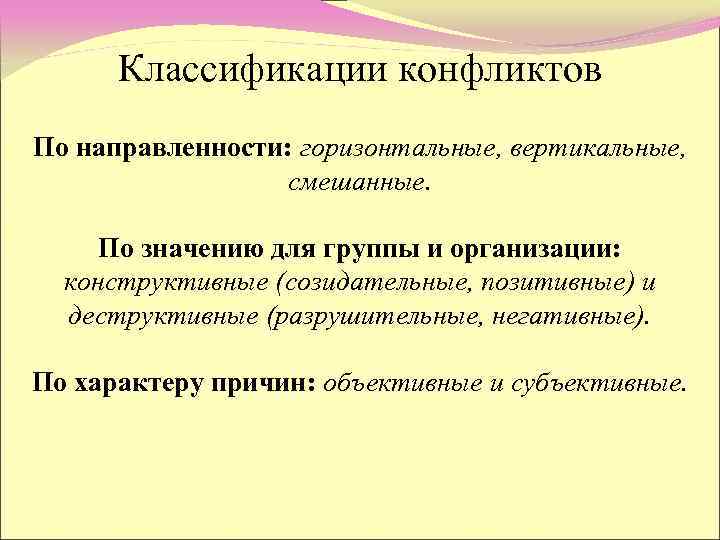 Классификации конфликтов

По направленности: горизонтальные, вертикальные, смешанные.

По значению для группы и организации: конструктивные (созидательные, позитивные) и деструктивные (разрушительные, негативные).

По характеру причин: объективные и субъективные.